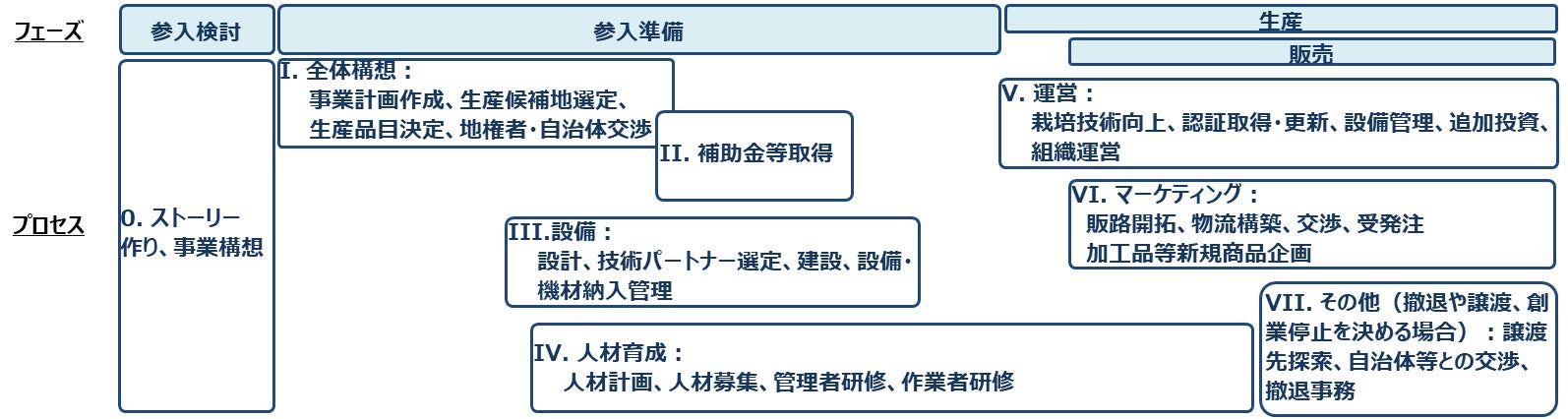 フェーズ

参入検討

参入準備

生産

販売

プロセス

0. ストーリー作り、事業構想

I. 全体構想：
事業計画作成、生産候補地選定、生産品目決定、地権者・自治体交渉

II. 補助金等取得

III.設備：
設計、技術パートナー選定、建設、設備・機材納入管理

IV. 人材育成：
人材計画、人材募集、管理者研修、作業者研修

V. 運営：
栽培技術向上、認証取得・更新、設備管理、追加投資、組織運営

VI. マーケティング：
販路開拓、物流構築、交渉、受発注
加工品等新規商品企画

VII. その他（撤退や譲渡、創業停止を決める場合）：譲渡先探索、自治体等との交渉、撤退事務